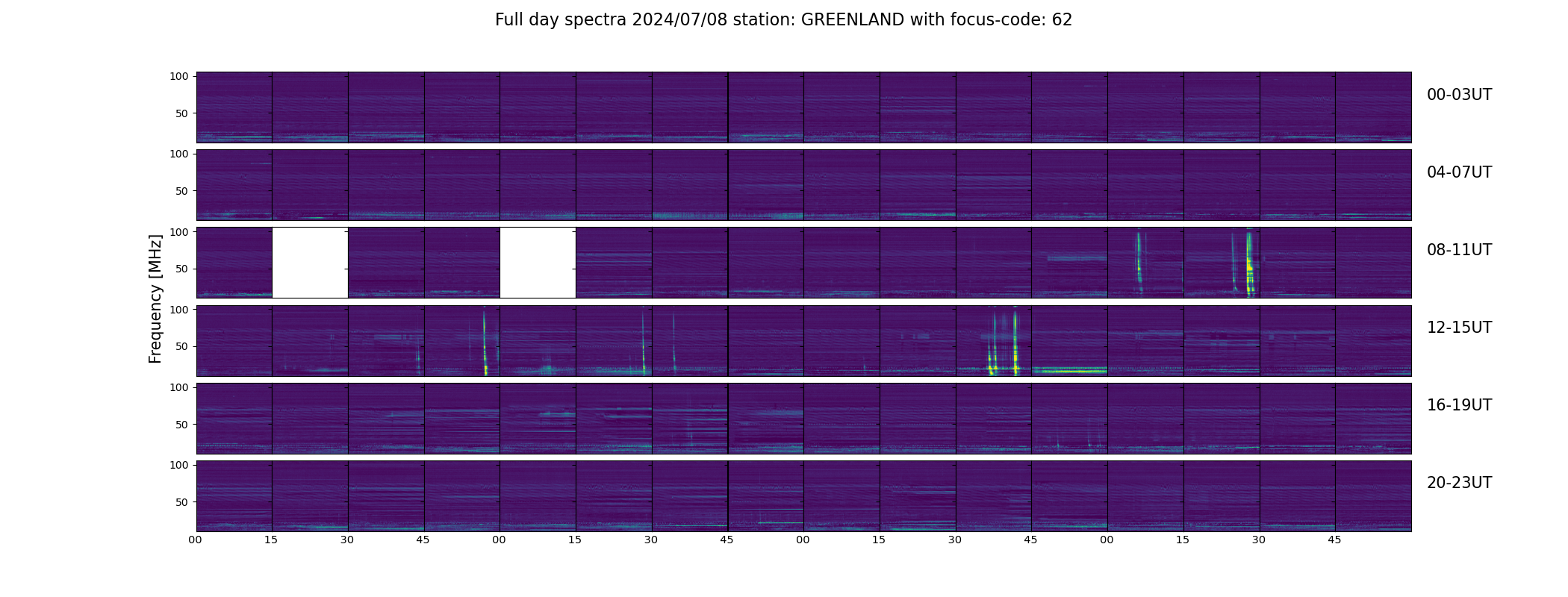 Full day spectra 2024/07/08 station: GREENLAND with focus-code: 62

Frequency [MHz]

100
50
00-03UT

100
50
04-07UT

100
50
08-11UT

100
50
12-15UT

100
50
16-19UT

100
50
20-23UT

00 15 30 45 00 15 30 45 00 15 30 45 00 15 30 45